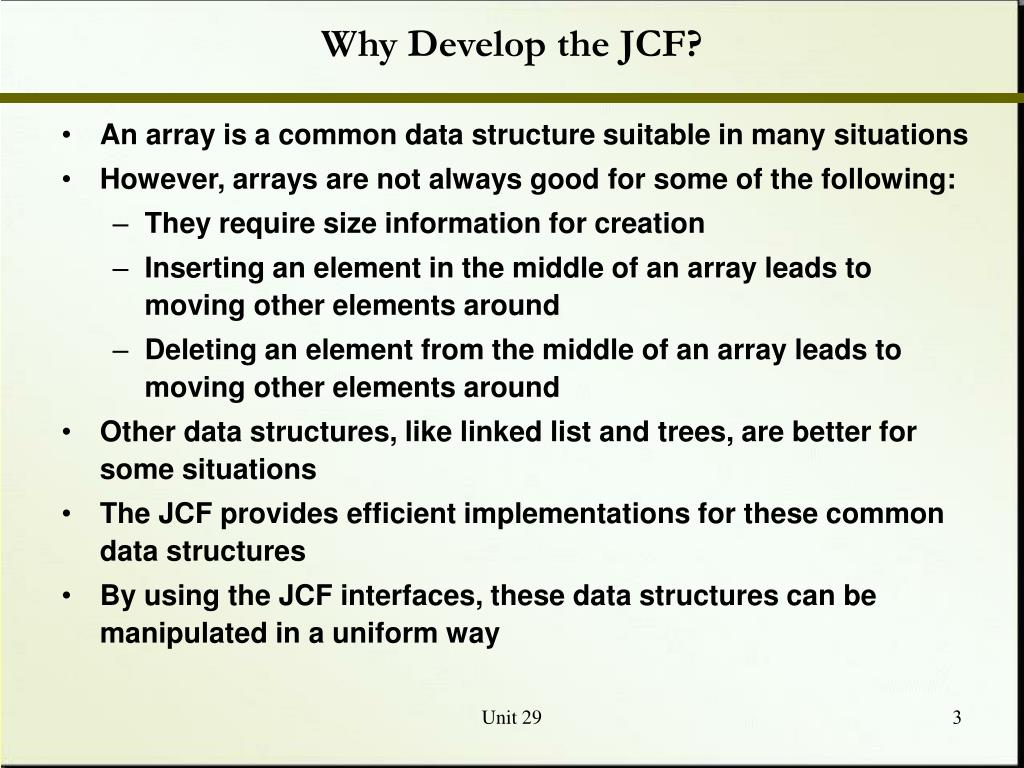 Why Develop the JCF?

• An array is a common data structure suitable in many situations
• However, arrays are not always good for some of the following:
– They require size information for creation
– Inserting an element in the middle of an array leads to moving other elements around
– Deleting an element from the middle of an array leads to moving other elements around
• Other data structures, like linked list and trees, are better for some situations
• The JCF provides efficient implementations for these common data structures
• By using the JCF interfaces, these data structures can be manipulated in a uniform way

Unit 29

3